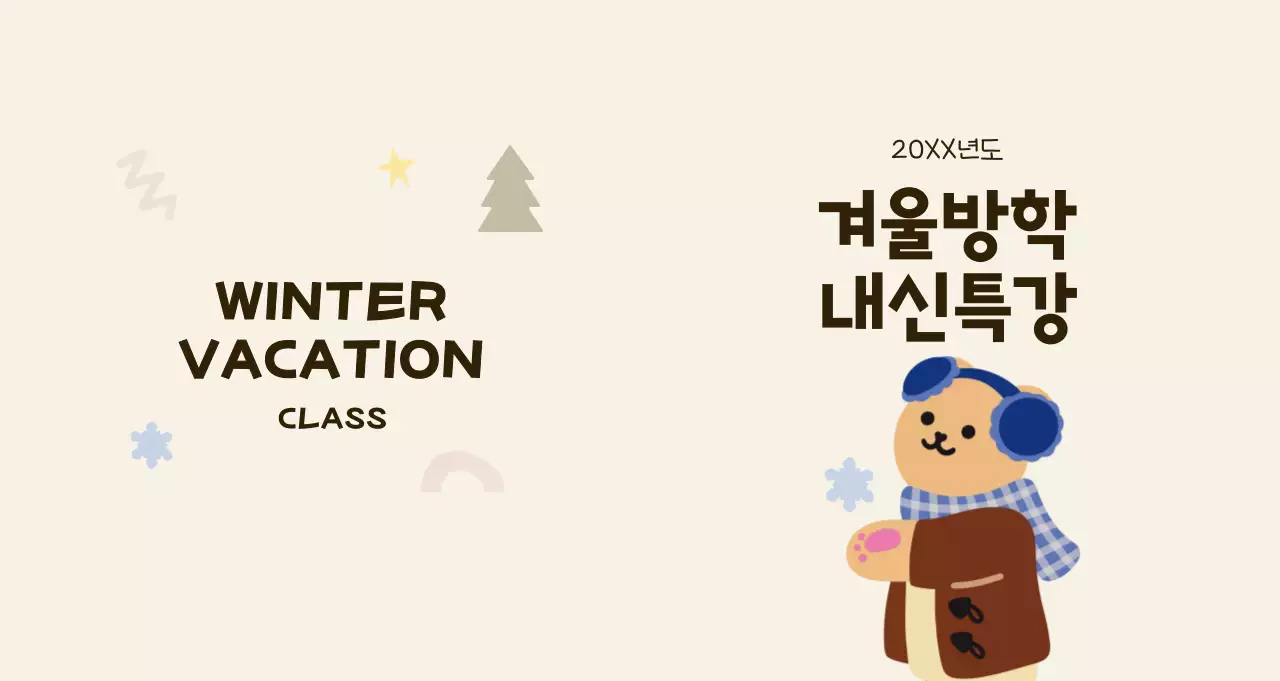 WINTER
VACATION
CLASS

20XX년도

겨울방학
내신특강